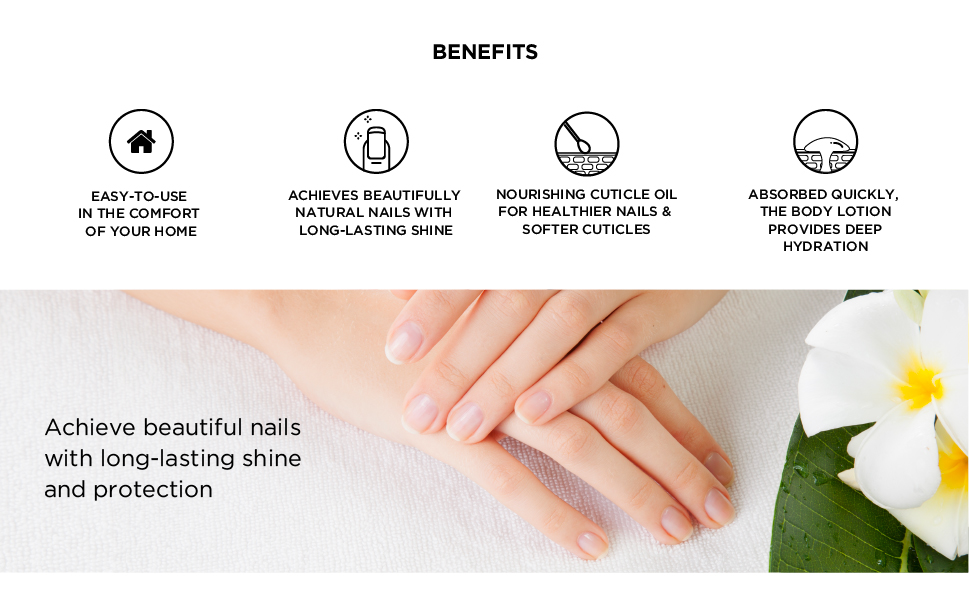 BENEFITS

EASY-TO-USE IN THE COMFORT OF YOUR HOME

ACHIEVES BEAUTIFULLY NATURAL NAILS WITH LONG-LASTING SHINE

NOURISHING CUTICLE OIL FOR HEALTHIER NAILS & SOFTER CUTICLES

ABSORBED QUICKLY, THE BODY LOTION PROVIDES DEEP HYDRATION

Achieve beautiful nails with long-lasting shine and protection